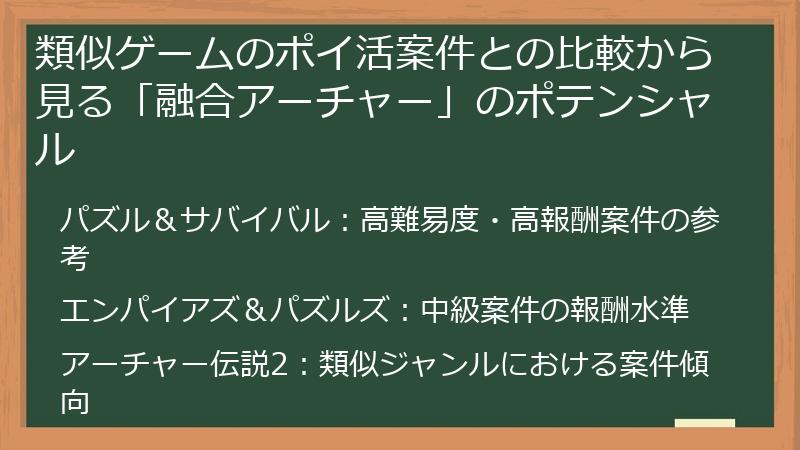 類似ゲームのポイ活案件との比較から見る「融合アーチャー」のポテンシャル

パズル＆サバイバル：高難易度・高報酬案件の参考

エンパイアズ＆パズルズ：中級案件の報酬水準

アーチャー伝説2：類似ジャンルにおける案件傾向